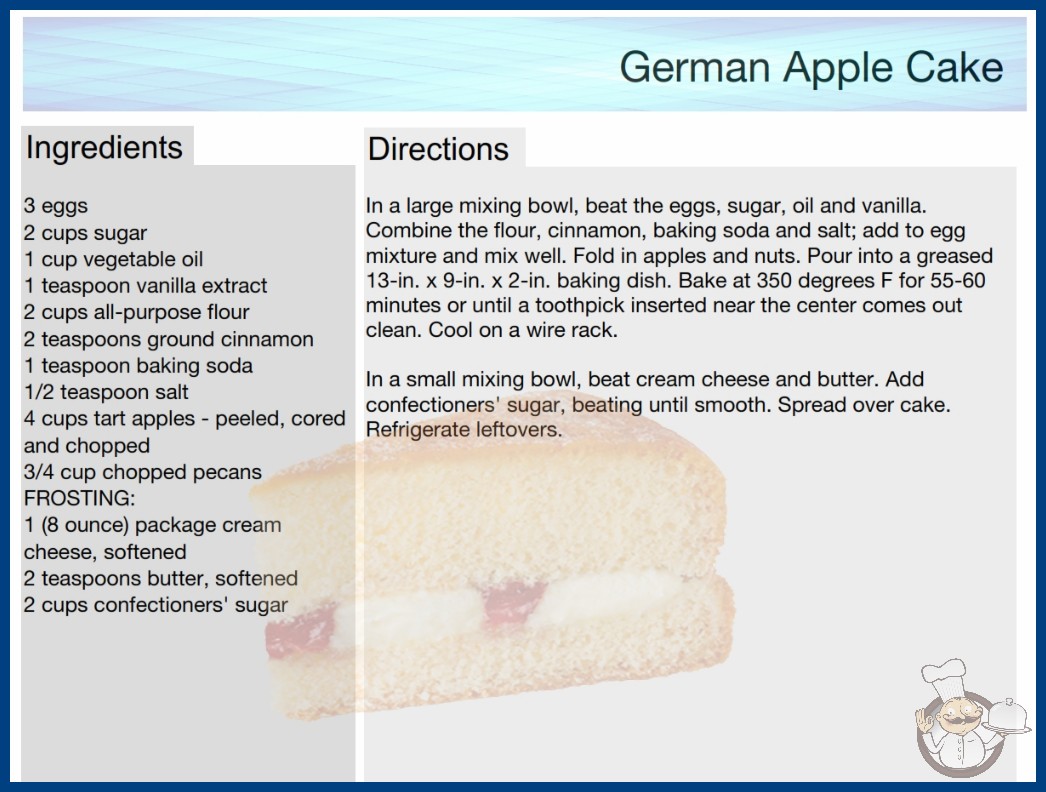 German Apple Cake

Ingredients

3 eggs
2 cups sugar
1 cup vegetable oil
1 teaspoon vanilla extract
2 cups all-purpose flour
2 teaspoons ground cinnamon
1 teaspoon baking soda
1/2 teaspoon salt
4 cups tart apples - peeled, cored and chopped
3/4 cup chopped pecans
FROSTING:
1 (8 ounce) package cream cheese, softened
2 teaspoons butter, softened
2 cups confectioners' sugar

Directions

In a large mixing bowl, beat the eggs, sugar, oil and vanilla. Combine the flour, cinnamon, baking soda and salt; add to egg mixture and mix well. Fold in apples and nuts. Pour into a greased 13-in. x 9-in. x 2-in. baking dish. Bake at 350 degrees F for 55-60 minutes or until a toothpick inserted near the center comes out clean. Cool on a wire rack.

In a small mixing bowl, beat cream cheese and butter. Add confectioners' sugar, beating until smooth. Spread over cake. Refrigerate leftovers.